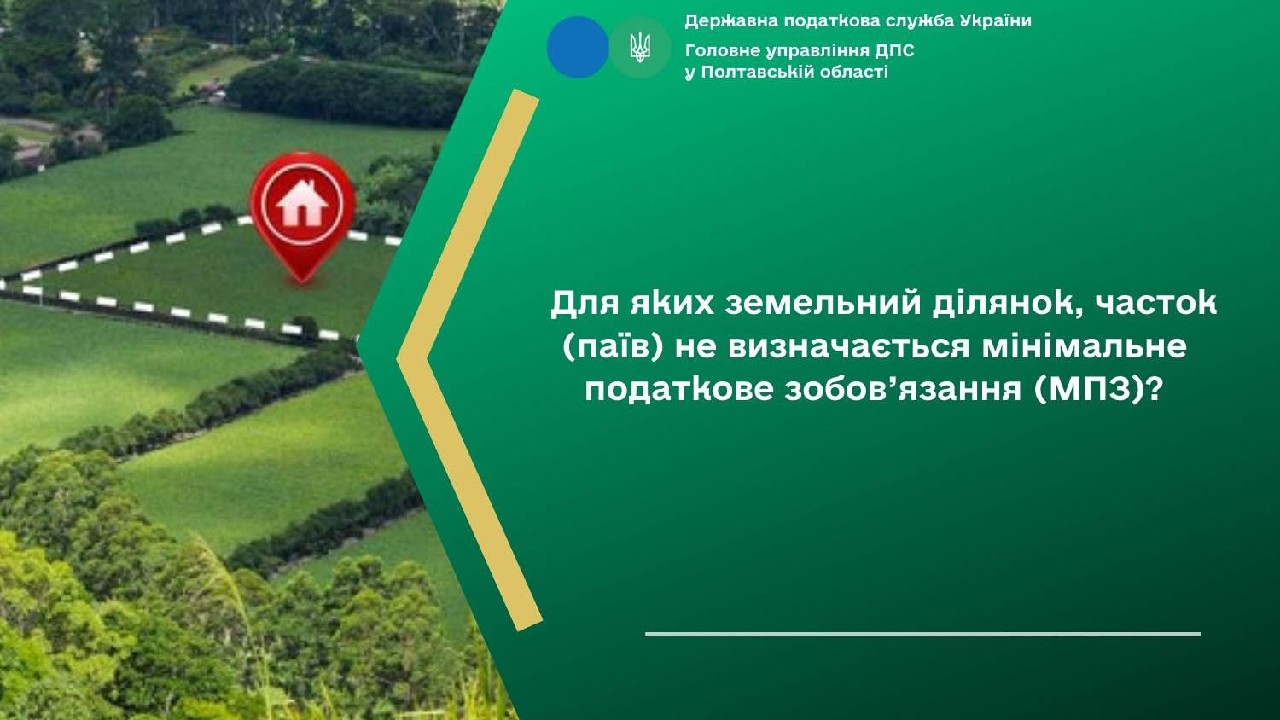 Державна податкова служба України
Головне управління ДПС
у Полтавській області

Для яких земельний ділянок, часток (паїв) не визначається мінімальне податкове зобов'язання (МПЗ)?